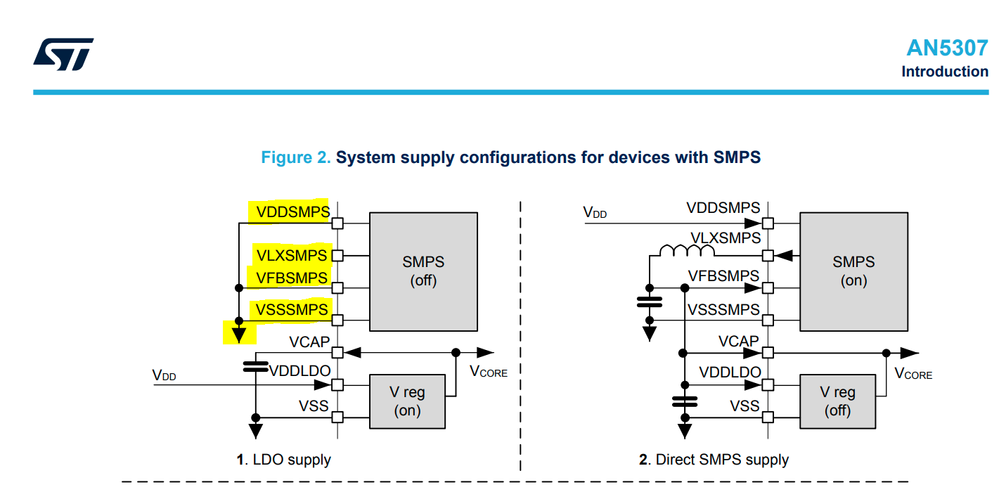 AN5307
Introduction

Figure 2. System supply configurations for devices with SMPS

VDDSMPS
VLXSMPS
VFBSMPS
VSSSMPS
SMPS (off)
VCAP
$V_{DD}$
VDDLDO
VSS
V reg (on)
$V_{CORE}$

1. LDO supply

$V_{DD}$
VDDSMPS
VLXSMPS
VFBSMPS
VSSSMPS
SMPS (on)
VCAP
VDDLDO
VSS
V reg (off)
$V_{CORE}$

2. Direct SMPS supply